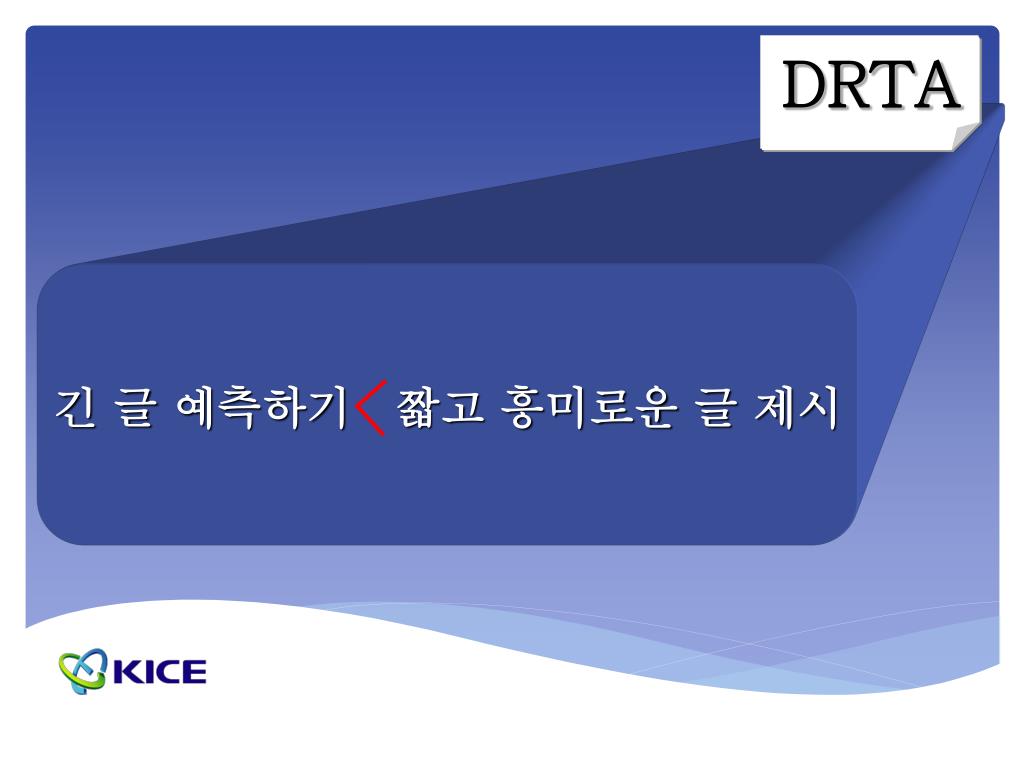 DRTA

긴 글 예측하기 < 짧고 흥미로운 글 제시

KICE